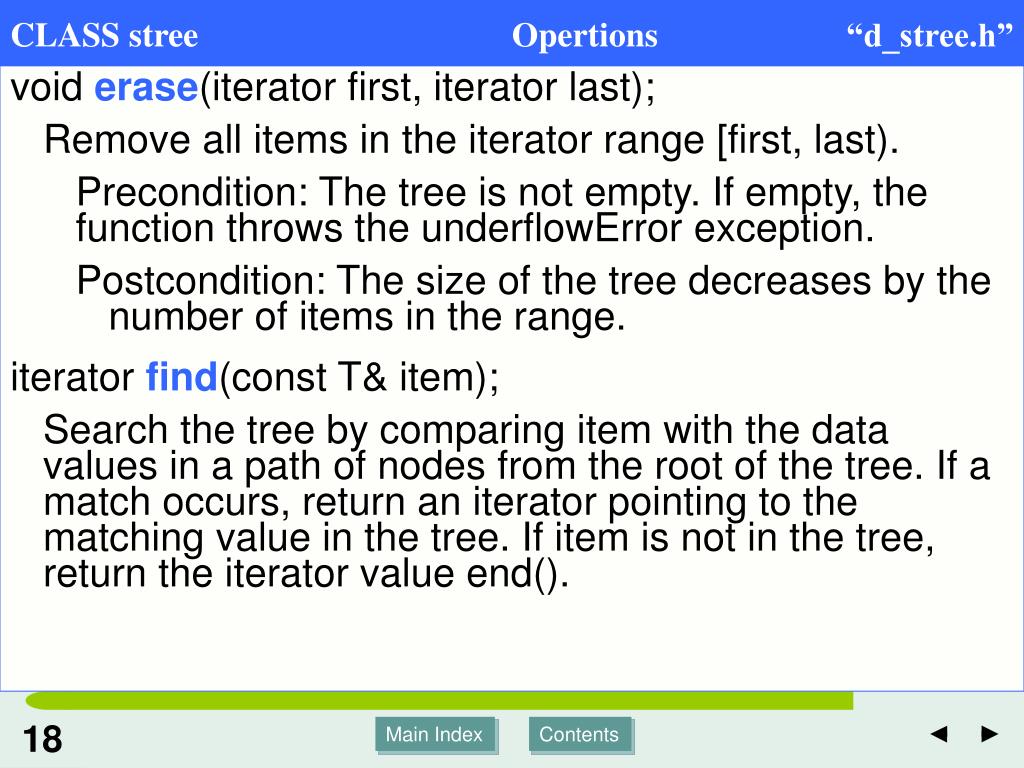 CLASS stree Opertions “d_stree.h”

void erase(iterator first, iterator last);

Remove all items in the iterator range [first, last).

Precondition: The tree is not empty. If empty, the function throws the underflowError exception.

Postcondition: The size of the tree decreases by the number of items in the range.

iterator find(const T& item);

Search the tree by comparing item with the data values in a path of nodes from the root of the tree. If a match occurs, return an iterator pointing to the matching value in the tree. If item is not in the tree, return the iterator value end().

18

Main Index

Contents

◄ ►